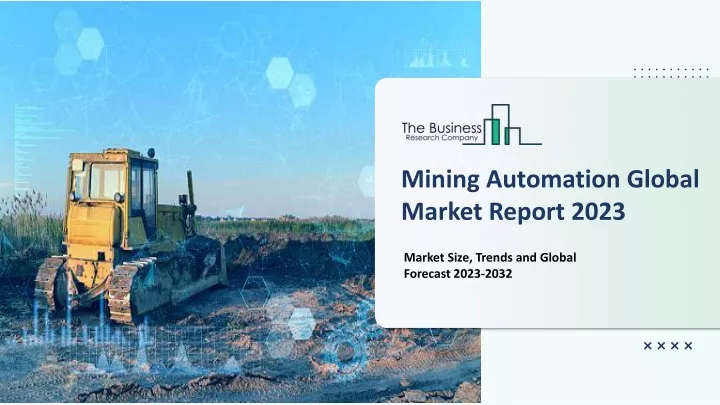 The Business
Research Company

Mining Automation Global Market Report 2023

Market Size, Trends and Global Forecast 2023-2032